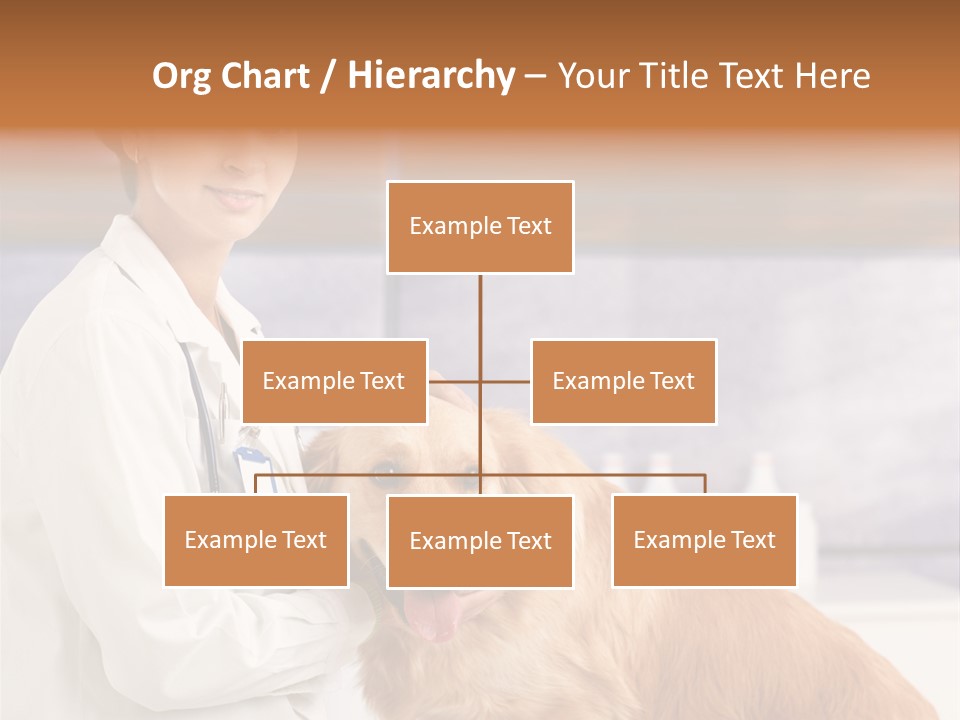 Org Chart / Hierarchy – Your Title Text Here

Example Text

Example Text

Example Text

Example Text

Example Text

Example Text